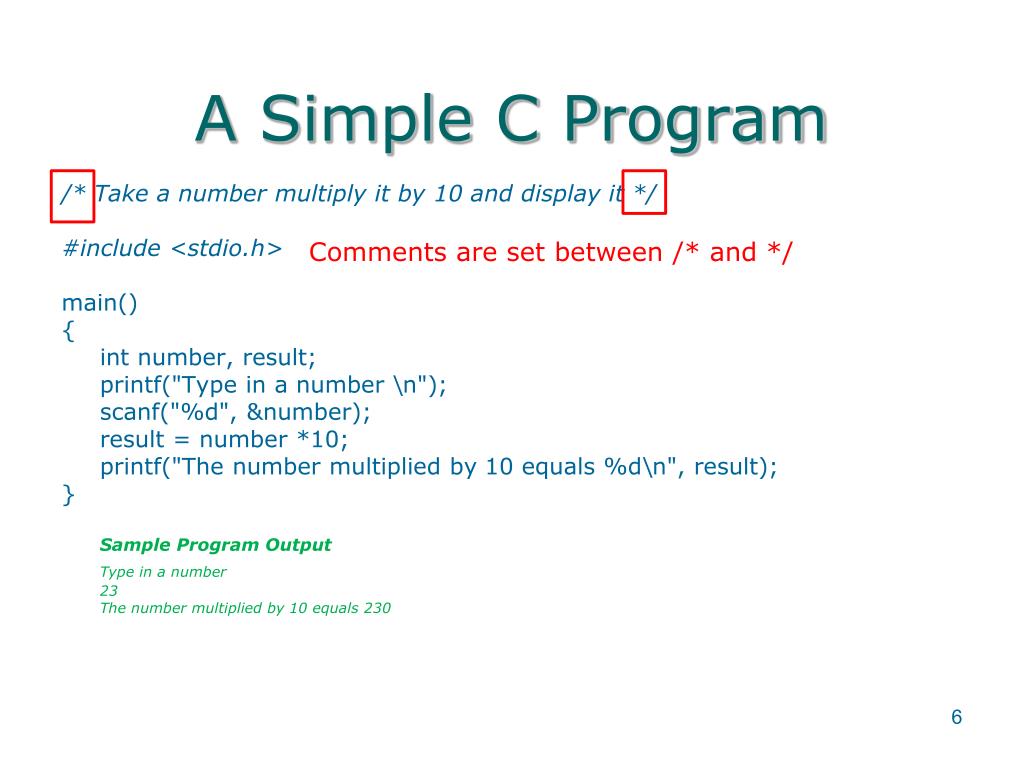 A Simple C Program

/* Take a number multiply it by 10 and display it */

#include <stdio.h> Comments are set between /* and */

main()
{
int number, result;
printf("Type in a number \n");
scanf("%d", &number);
result = number *10;
printf("The number multiplied by 10 equals %d\n", result);
}

Sample Program Output

Type in a number
23
The number multiplied by 10 equals 230

6